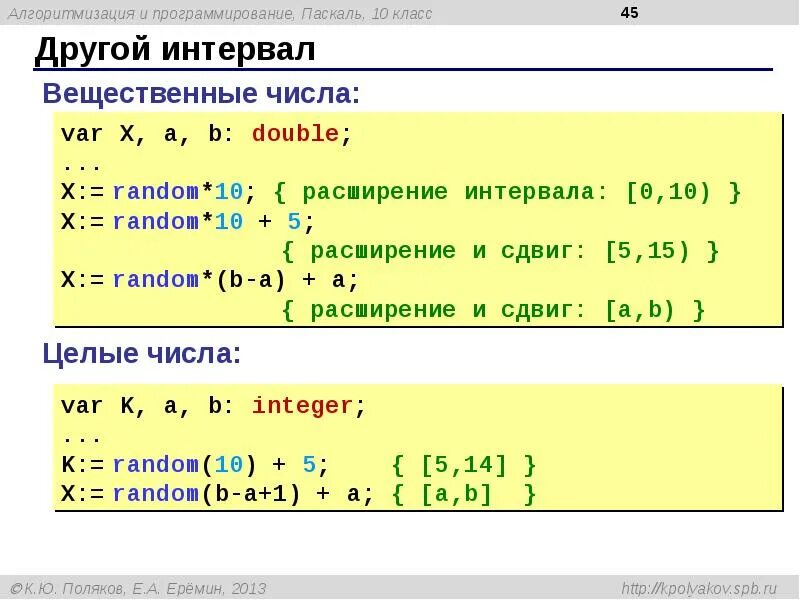 Алгоритмизация и программирование, Паскаль, 10 класс

45

Другой интервал

Вещественные числа:

var X, a, b: double;
...
X:= random*10; { расширение интервала: [0,10) }
X:= random*10 + 5;
{ расширение и сдвиг: [5,15) }
X:= random*(b-a) + a;
{ расширение и сдвиг: [a,b) }

Целые числа:

var K, a, b: integer;
...
K:= random(10) + 5; { [5,14] }
X:= random(b-a+1) + a; { [a,b] }

©К.Ю. Поляков, Е.А. Ерёмин, 2013

http://kpolyakov.spb.ru